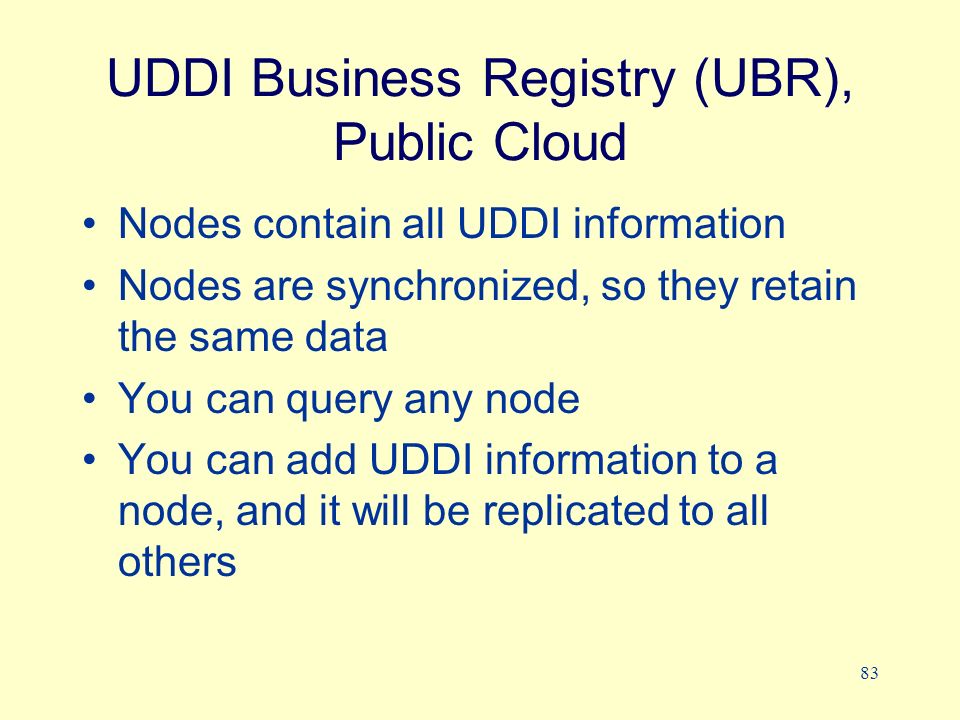 UDDI Business Registry (UBR), Public Cloud

• Nodes contain all UDDI information
• Nodes are synchronized, so they retain the same data
• You can query any node
• You can add UDDI information to a node, and it will be replicated to all others

83